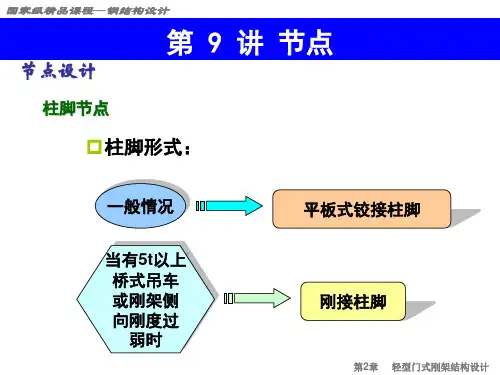 国家级精品课程—钢结构设计

第 9 讲 节点

节点设计

柱脚节点

柱脚形式：

一般情况

平板式铰接柱脚

当有5t以上桥式吊车或刚架侧向刚度过弱时

刚接柱脚

第2章 轻型门式刚架结构设计